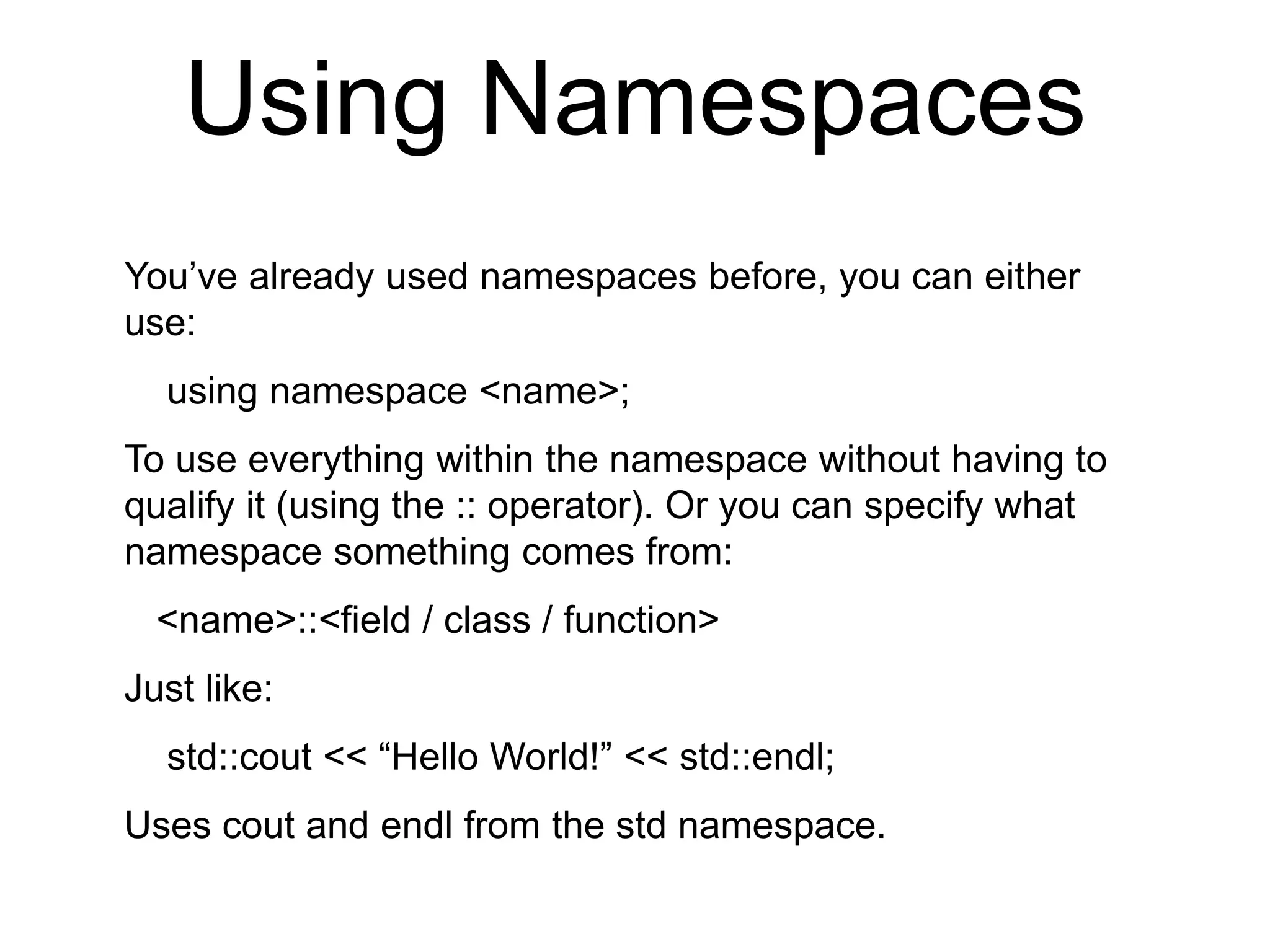 Using Namespaces

You’ve already used namespaces before, you can either use:

using namespace <name>;

To use everything within the namespace without having to qualify it (using the :: operator). Or you can specify what namespace something comes from:

<name>::<field / class / function>

Just like:

std::cout << “Hello World!” << std::endl;

Uses cout and endl from the std namespace.